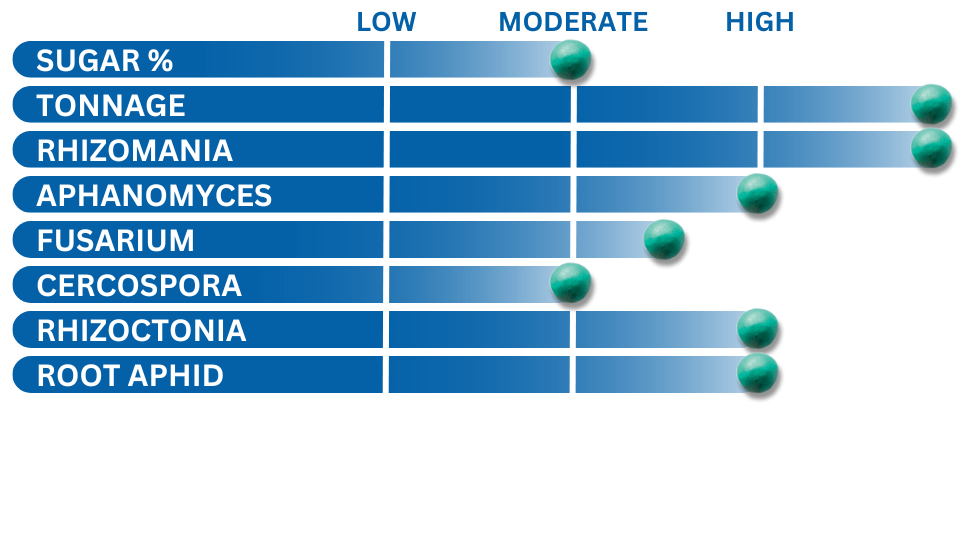 LOW MODERATE HIGH

SUGAR %
TONNAGE
RHIZOMANIA
APHANOMYCES
FUSARIUM
CERCOSPORA
RHIZOCTONIA
ROOT APHID